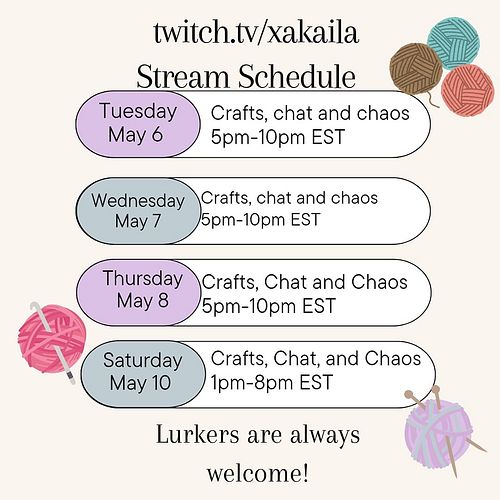 twitch.tv/xakaila
Stream Schedule

Tuesday May 6
Crafts, chat and chaos
5pm-10pm EST

Wednesday May 7
Crafts, chat and chaos
5pm-10pm EST

Thursday May 8
Crafts, Chat and Chaos
5pm-10pm EST

Saturday May 10
Crafts, Chat, and Chaos
1pm-8pm EST

Lurkers are always welcome!